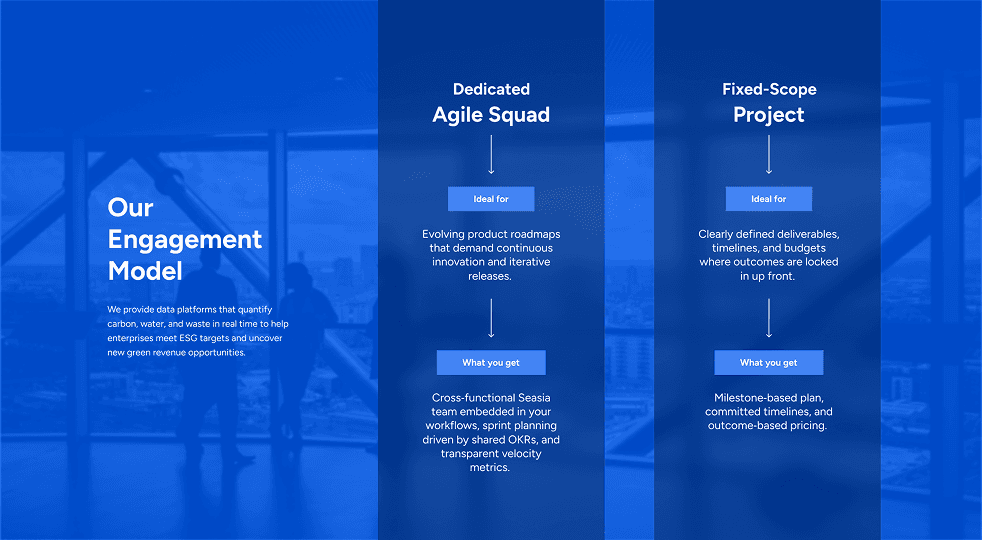 Our Engagement Model

We provide data platforms that quantify carbon, water, and waste in real time to help enterprises meet ESG targets and uncover new green revenue opportunities.

Dedicated
Agile Squad

Ideal for

Evolving product roadmaps that demand continuous innovation and iterative releases.

What you get

Cross-functional Seasia team embedded in your workflows, sprint planning driven by shared OKRs, and transparent velocity metrics.

Fixed-Scope
Project

Ideal for

Clearly defined deliverables, timelines, and budgets where outcomes are locked in up front.

What you get

Milestone-based plan, committed timelines, and outcome-based pricing.